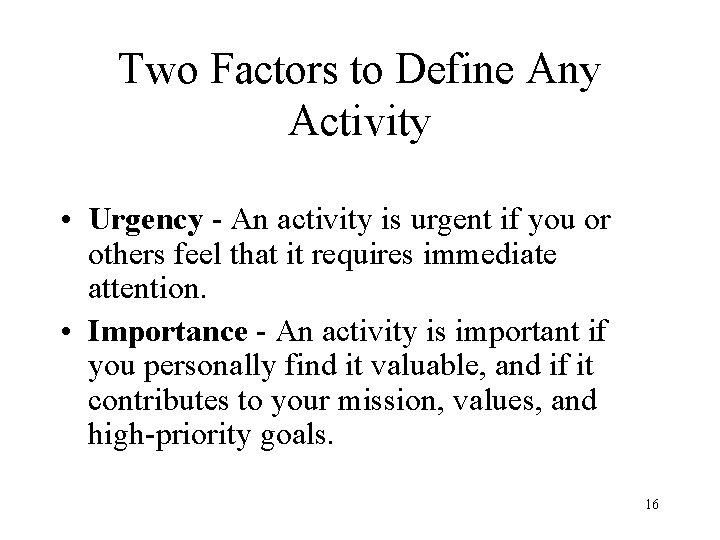 Two Factors to Define Any Activity

• Urgency - An activity is urgent if you or others feel that it requires immediate attention.

• Importance - An activity is important if you personally find it valuable, and if it contributes to your mission, values, and high-priority goals.

16